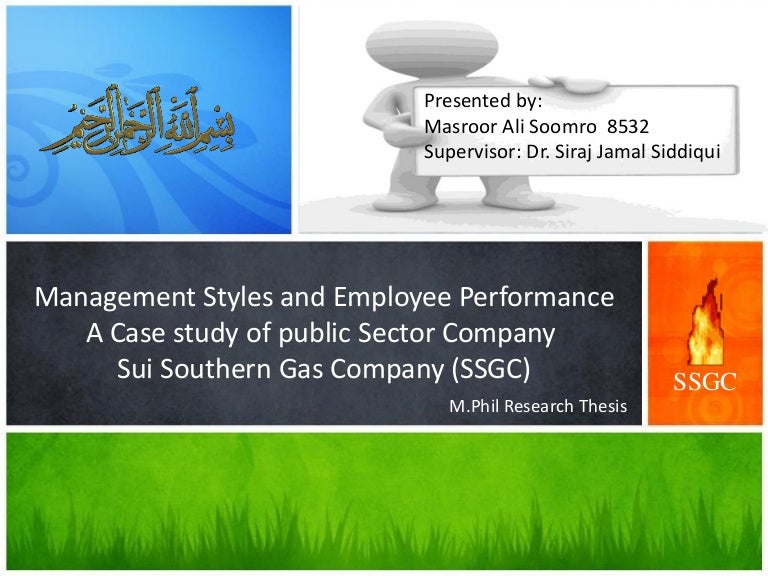 بسم الله الرحمن الرحيم

Presented by:
Masroor Ali Soomro 8532
Supervisor: Dr. Siraj Jamal Siddiqui

Management Styles and Employee Performance
A Case study of public Sector Company
Sui Southern Gas Company (SSGC)

M.Phil Research Thesis

SSGC